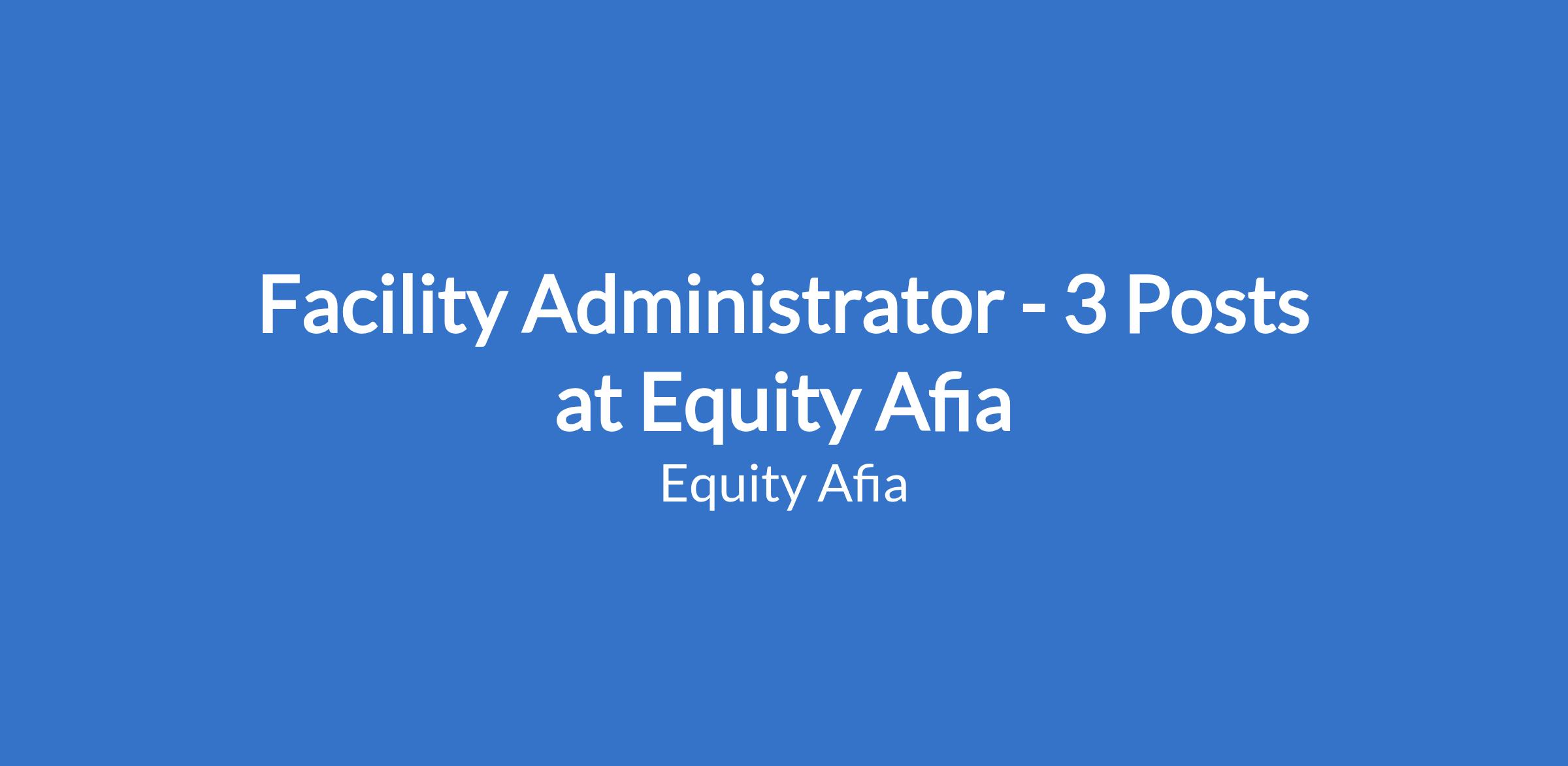 Facility Administrator - 3 Posts at Equity Afia

Equity Afia